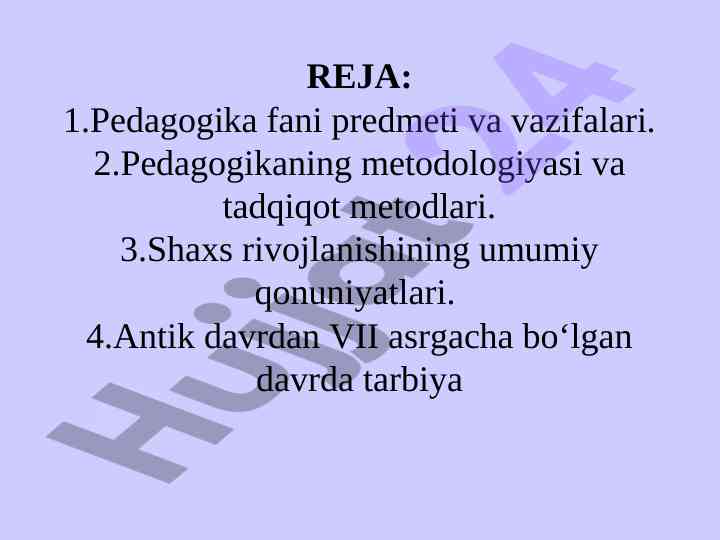 REJA:
1.Pedagogika fani predmeti va vazifalari.
2.Pedagogikaning metodologiyasi va tadqiqot metodlari.
3.Shaxs rivojlanishining umumiy qonuniyatlari.
4.Antik davrdan VII asrgacha bo‘lgan davrda tarbiya

Hujjat24